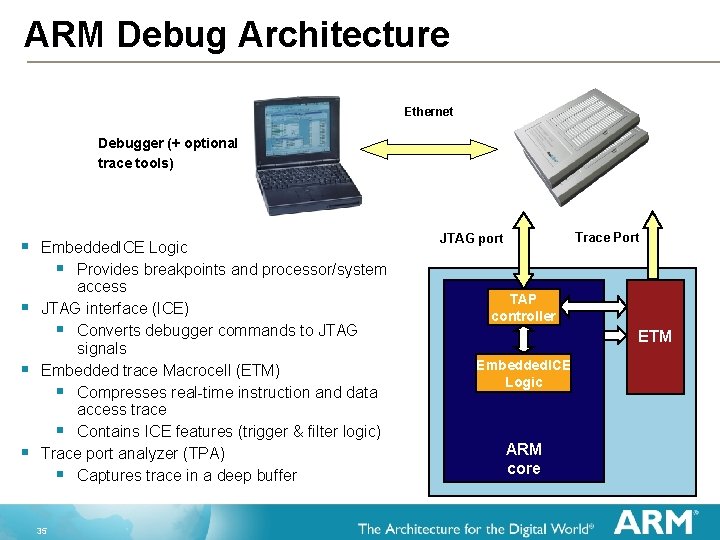 ARM Debug Architecture

Debugger (+ optional trace tools)

Ethernet

JTAG port

Trace Port

TAP controller

EmbeddedICE Logic

ETM

ARM core

- EmbeddedICE Logic
  - Provides breakpoints and processor/system access
- JTAG interface (ICE)
  - Converts debugger commands to JTAG signals
- Embedded trace Macrocell (ETM)
  - Compresses real-time instruction and data access trace
  - Contains ICE features (trigger & filter logic)
- Trace port analyzer (TPA)
  - Captures trace in a deep buffer

35

The Architecture for the Digital World®

ARM®